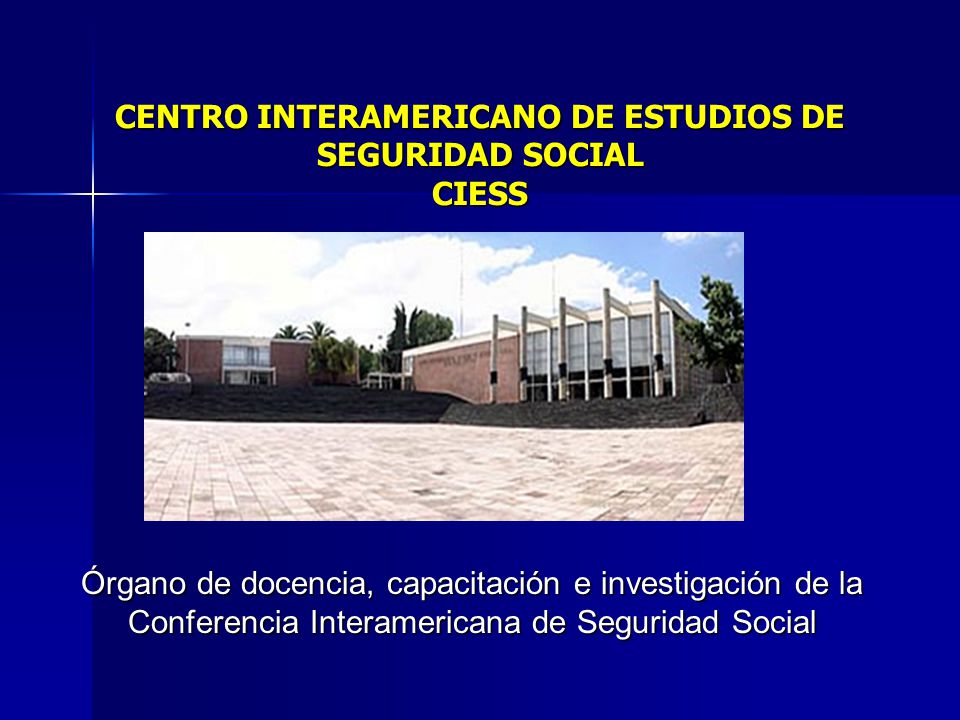 CENTRO INTERAMERICANO DE ESTUDIOS DE SEGURIDAD SOCIAL
CIESS

Órgano de docencia, capacitación e investigación de la Conferencia Interamericana de Seguridad Social